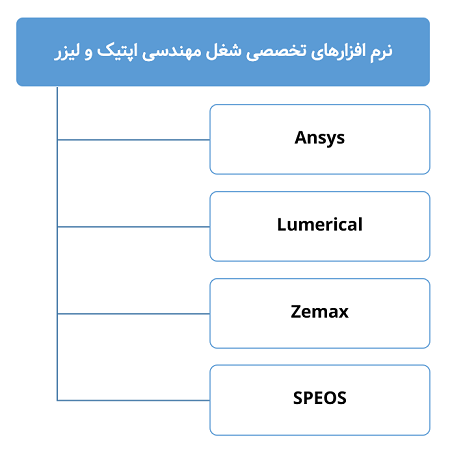 نرم افزارهای تخصصی شغل مهندسی اپتیک و لیزر

Ansys

Lumerical

Zemax

SPEOS